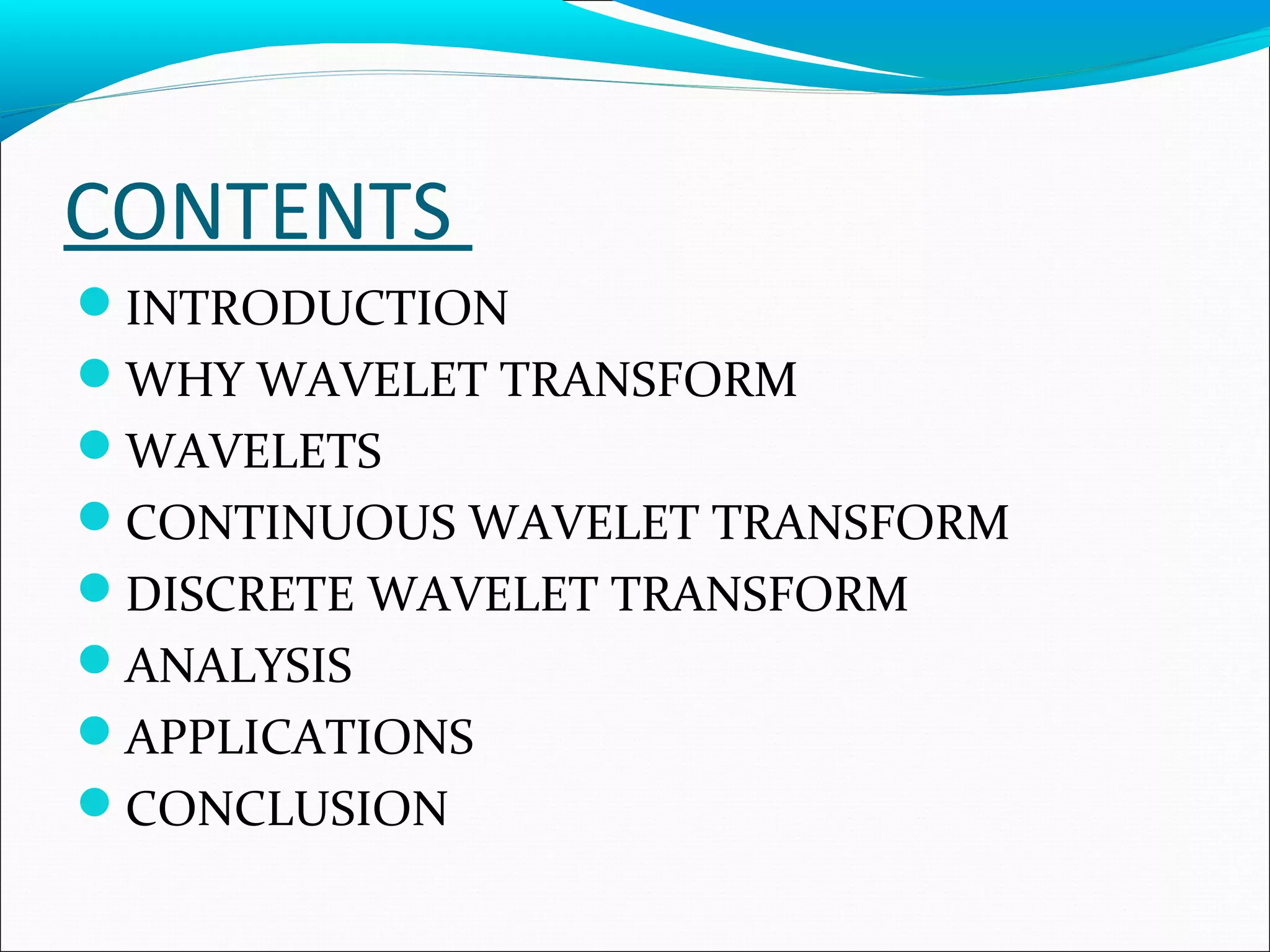 CONTENTS

- INTRODUCTION
- WHY WAVELET TRANSFORM
- WAVELETS
- CONTINUOUS WAVELET TRANSFORM
- DISCRETE WAVELET TRANSFORM
- ANALYSIS
- APPLICATIONS
- CONCLUSION